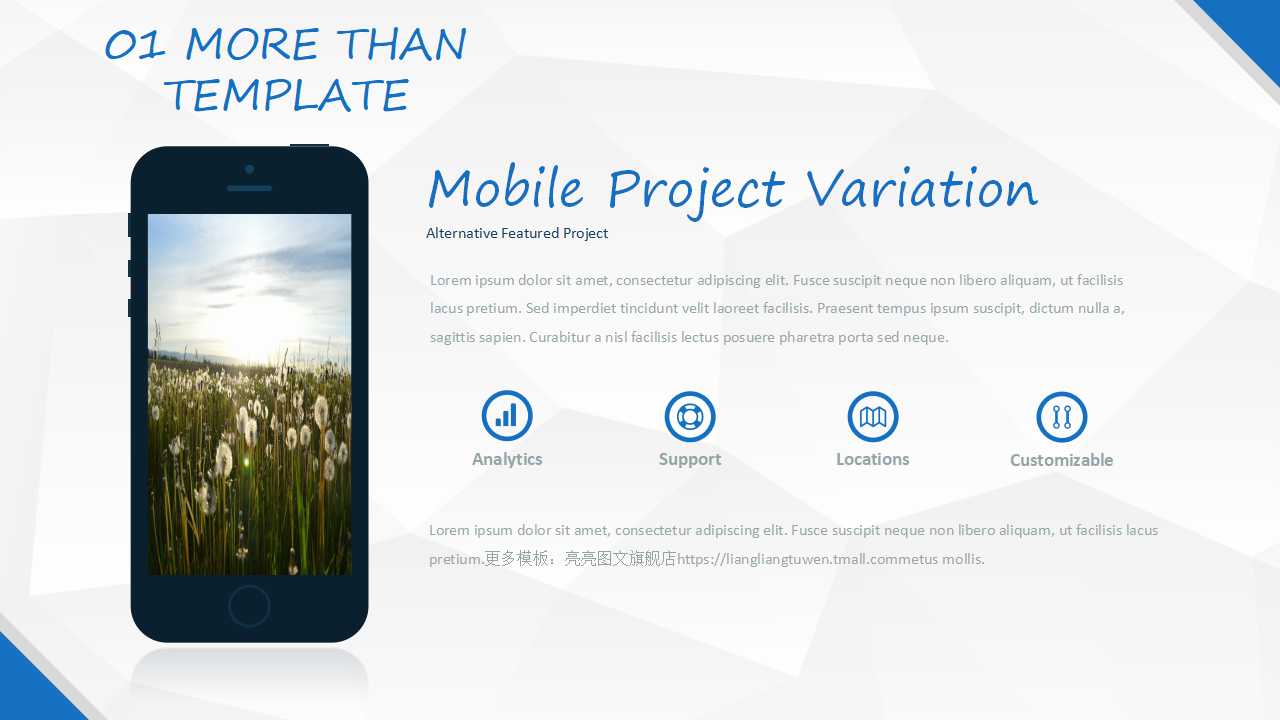 01 MORE THAN TEMPLATE

Mobile Project Variation

Alternative Featured Project

Lorem ipsum dolor sit amet, consectetur adipiscing elit. Fusce suscipit neque non libero aliquam, ut facilisis lacus pretium. Sed imperdiet tincidunt velit laoreet facilisis. Praesent tempus ipsum suscipit, dictum nulla a, sagittis sapien. Curabitur a nisl facilisis lectus posuere pharetra porta sed neque.

Analytics

Support

Locations

Customizable

Lorem ipsum dolor sit amet, consectetur adipiscing elit. Fusce suscipit neque non libero aliquam, ut facilisis lacus pretium.更多模板：亮亮图文旗舰店https://liangliangtuwen.tmall.commetus mollis.